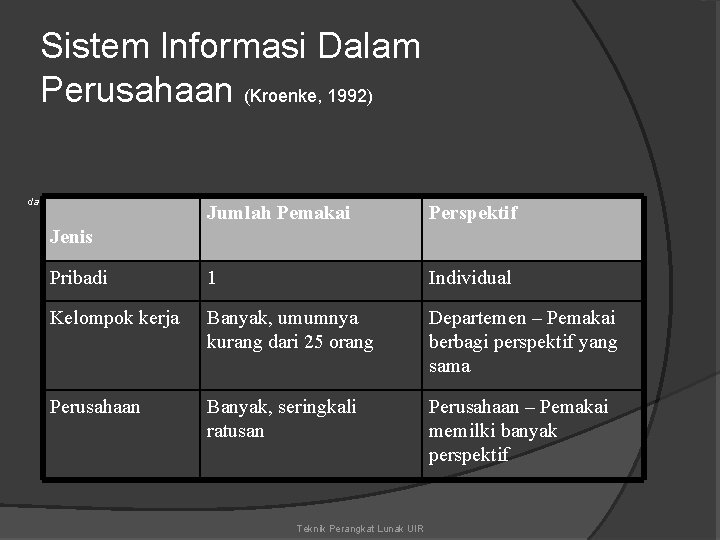 Sistem Informasi Dalam Perusahaan (Kroenke, 1992)

da

| Jenis | Jumlah Pemakai | Perspektif |
|---|---|---|
| Pribadi | 1 | Individual |
| Kelompok kerja | Banyak, umumnya kurang dari 25 orang | Departemen – Pemakai berbagi perspektif yang sama |
| Perusahaan | Banyak, seringkali ratusan | Perusahaan – Pemakai memilki banyak perspektif |

Teknik Perangkat Lunak UIR